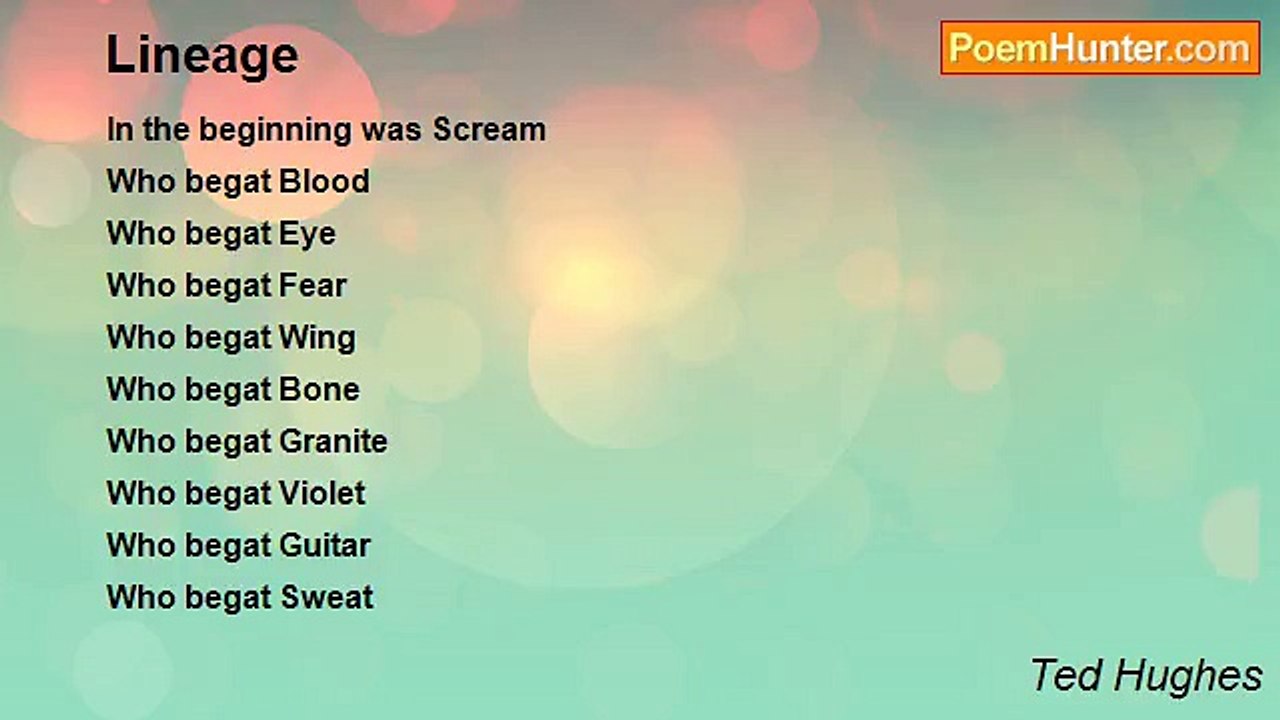 Lineage

PoemHunter.com

In the beginning was Scream
Who begat Blood
Who begat Eye
Who begat Fear
Who begat Wing
Who begat Bone
Who begat Granite
Who begat Violet
Who begat Guitar
Who begat Sweat

Ted Hughes